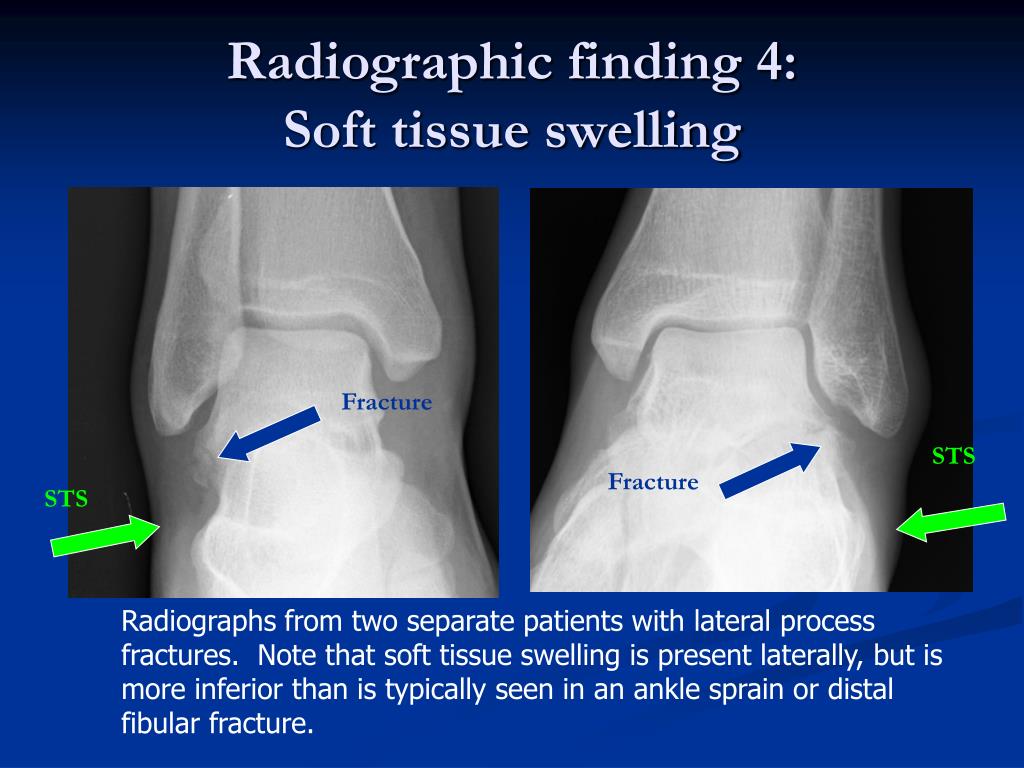 Radiographic finding 4:
Soft tissue swelling

Fracture

STS

Fracture

STS

Radiographs from two separate patients with lateral process fractures. Note that soft tissue swelling is present laterally, but is more inferior than is typically seen in an ankle sprain or distal fibular fracture.